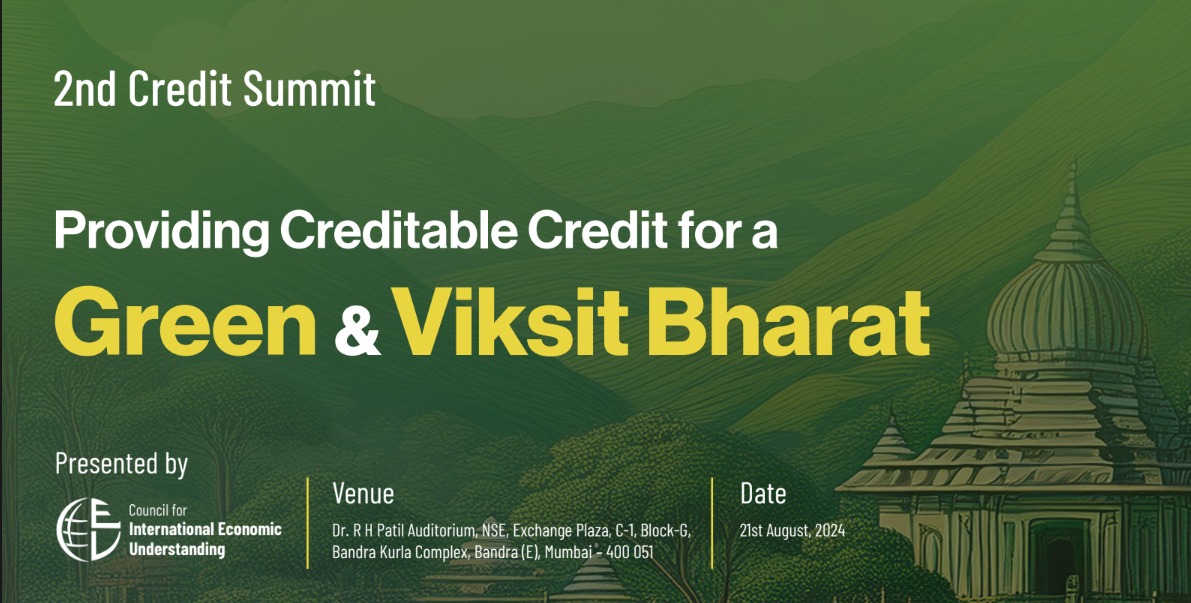 2nd Credit Summit

Providing Creditable Credit for a

Green & Viksit Bharat

Presented by

Council for International Economic Understanding

Venue

Dr. R H Patil Auditorium, NSE, Exchange Plaza, C-1, Block-G, Bandra Kurla Complex, Bandra (E), Mumbai - 400 051

Date

21st August, 2024